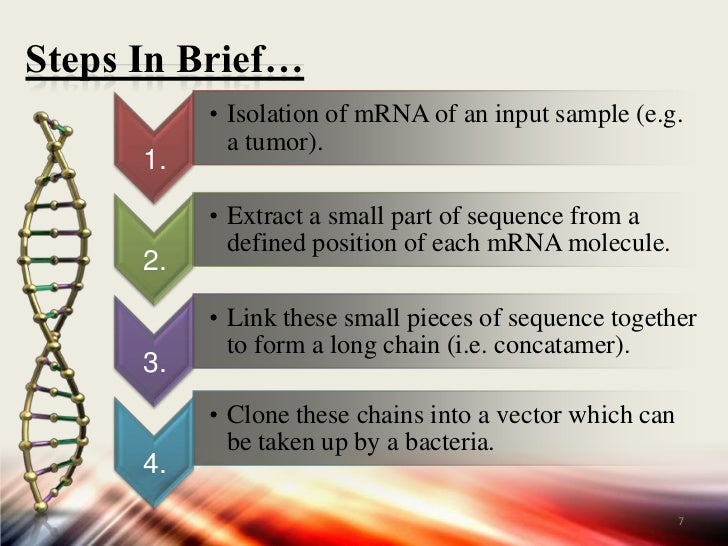 Steps In Brief…

1.

• Isolation of mRNA of an input sample (e.g. a tumor).

2.

• Extract a small part of sequence from a defined position of each mRNA molecule.

3.

• Link these small pieces of sequence together to form a long chain (i.e. concatamer).

4.

• Clone these chains into a vector which can be taken up by a bacteria.

7